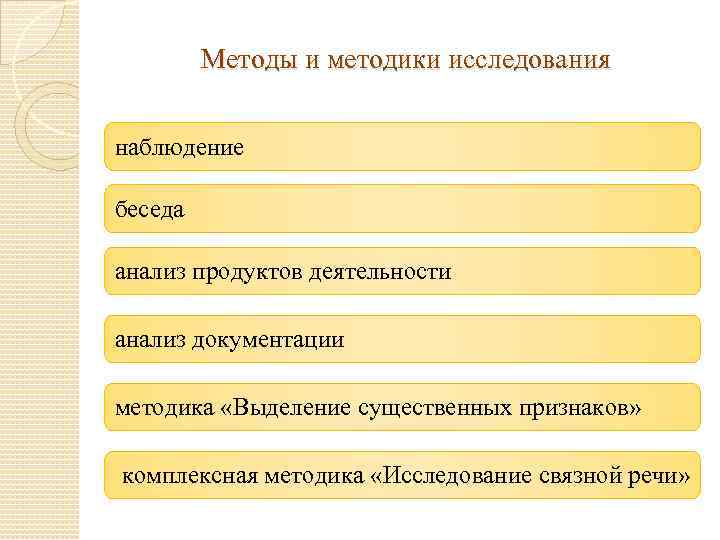 Методы и методики исследования

наблюдение

беседа

анализ продуктов деятельности

анализ документации

методика «Выделение существенных признаков»

комплексная методика «Исследование связной речи»